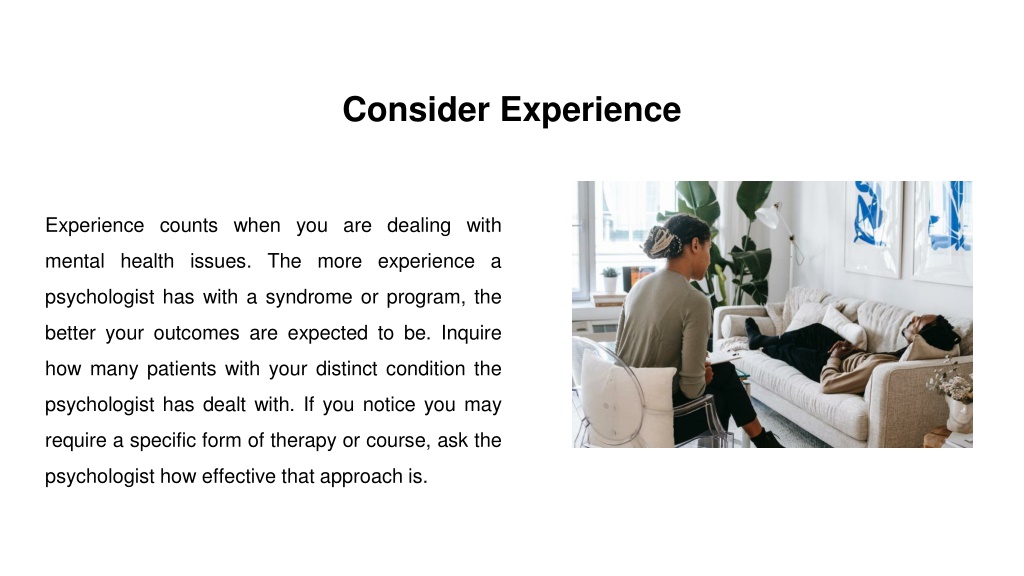 Consider Experience

Experience counts when you are dealing with mental health issues. The more experience a psychologist has with a syndrome or program, the better your outcomes are expected to be. Inquire how many patients with your distinct condition the psychologist has dealt with. If you notice you may require a specific form of therapy or course, ask the psychologist how effective that approach is.